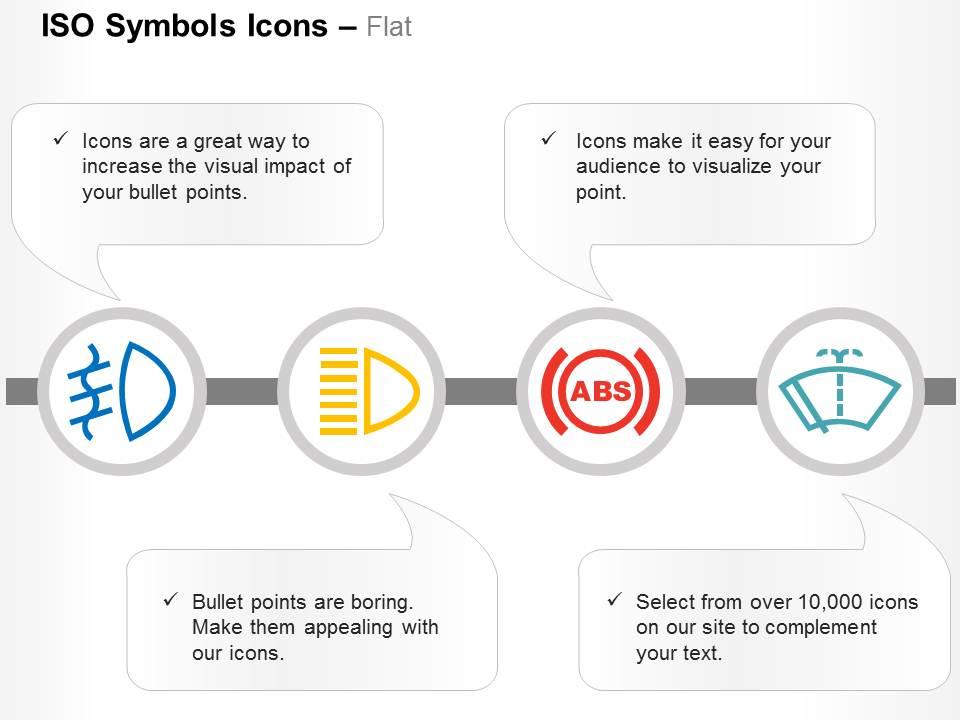 ISO Symbols Icons – Flat

✓ Icons are a great way to increase the visual impact of your bullet points.

✓ Icons make it easy for your audience to visualize your point.

ABS

✓ Bullet points are boring. Make them appealing with our icons.

✓ Select from over 10,000 icons on our site to complement your text.